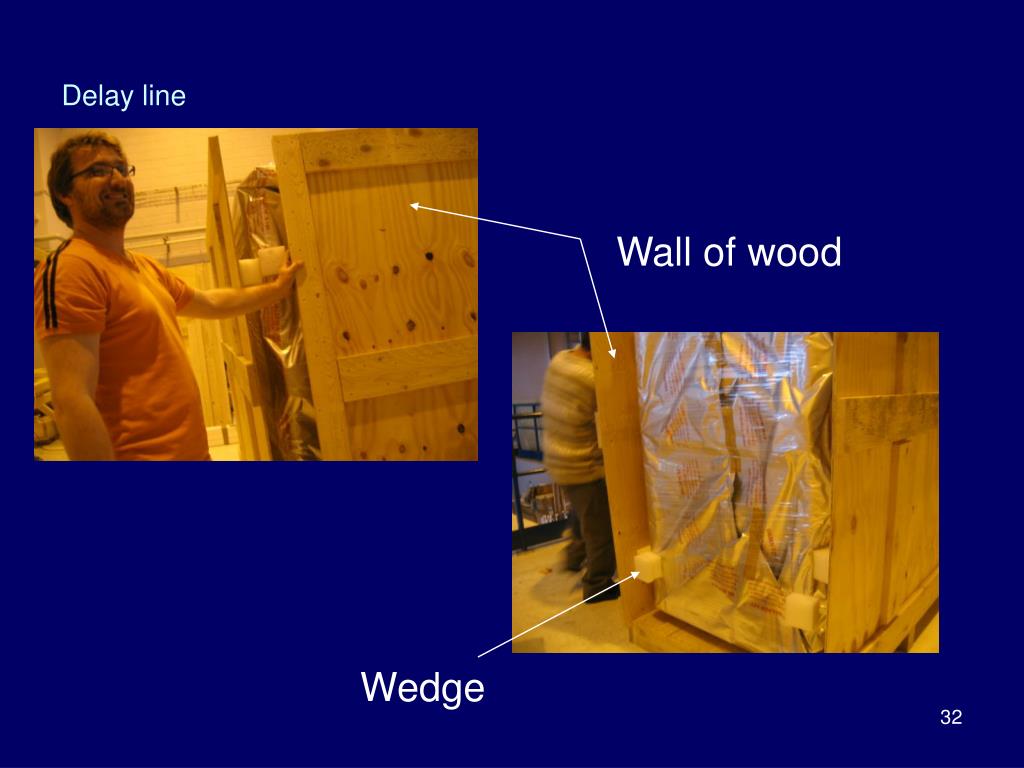 Delay line

Wall of wood

Wedge

32